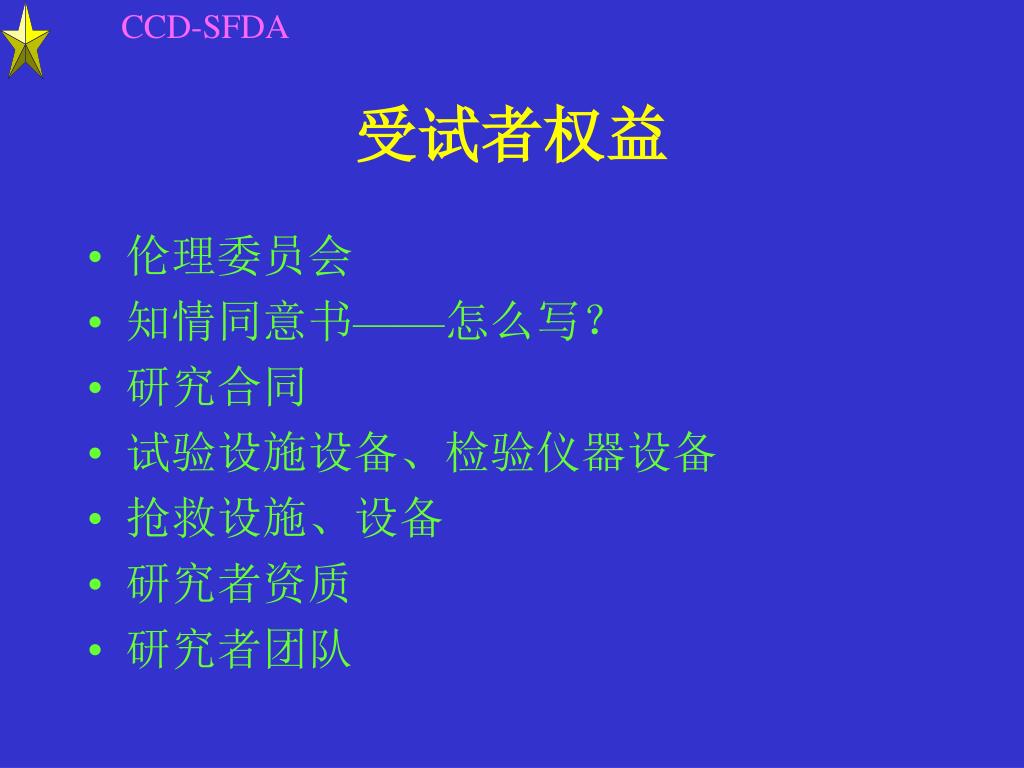 CCD-SFDA

受试者权益

• 伦理委员会
• 知情同意书——怎么写？
• 研究合同
• 试验设施设备、检验仪器设备
• 抢救设施、设备
• 研究者资质
• 研究者团队